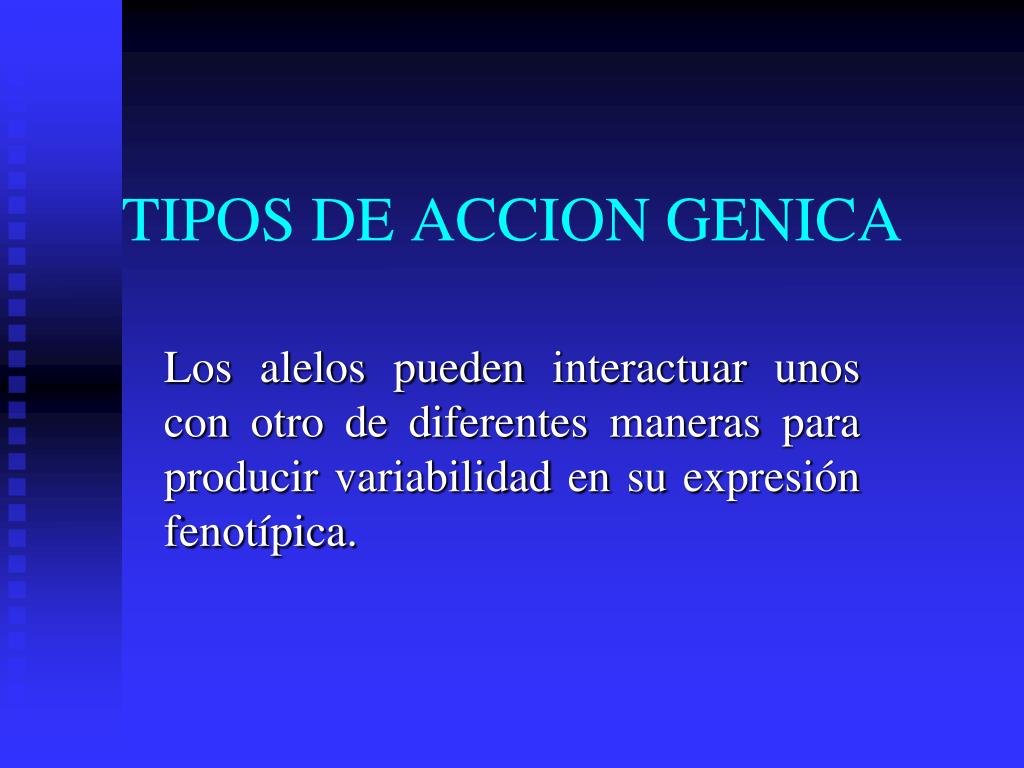 TIPOS DE ACCION GENICA

Los alelos pueden interactuar unos con otro de diferentes maneras para producir variabilidad en su expresión fenotípica.